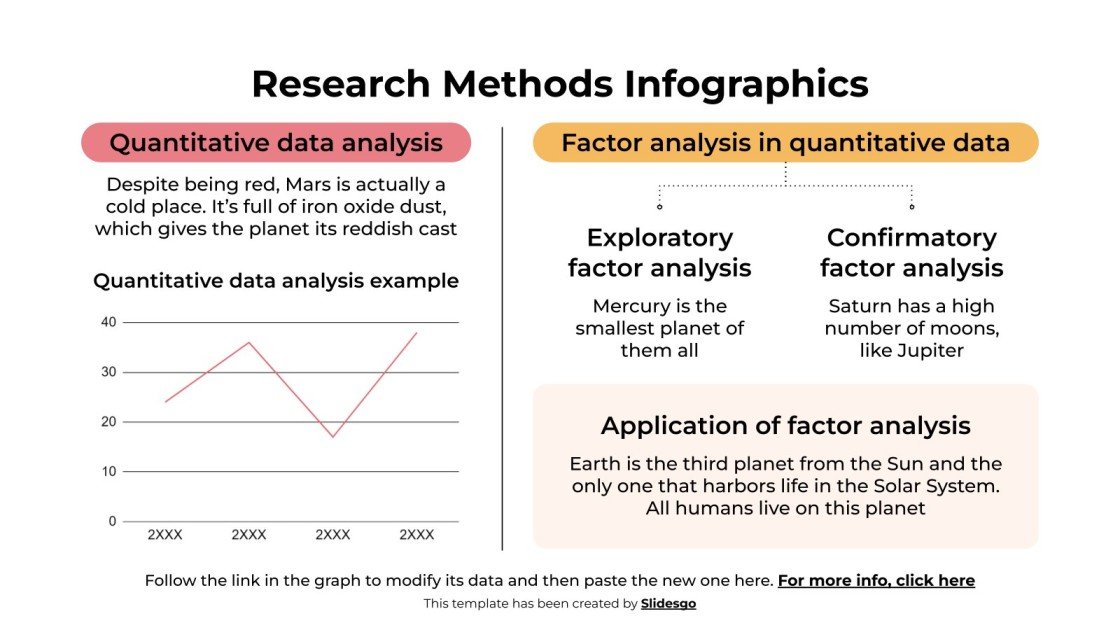 Research Methods Infographics

Quantitative data analysis

Despite being red, Mars is actually a cold place. It's full of iron oxide dust, which gives the planet its reddish cast

Quantitative data analysis example

40
30
20
10
0
2XXX 2XXX 2XXX 2XXX

Factor analysis in quantitative data

Exploratory factor analysis

Mercury is the smallest planet of them all

Confirmatory factor analysis

Saturn has a high number of moons, like Jupiter

Application of factor analysis

Earth is the third planet from the Sun and the only one that harbors life in the Solar System. All humans live on this planet

Follow the link in the graph to modify its data and then paste the new one here. For more info, click here

This template has been created by Slidesgo